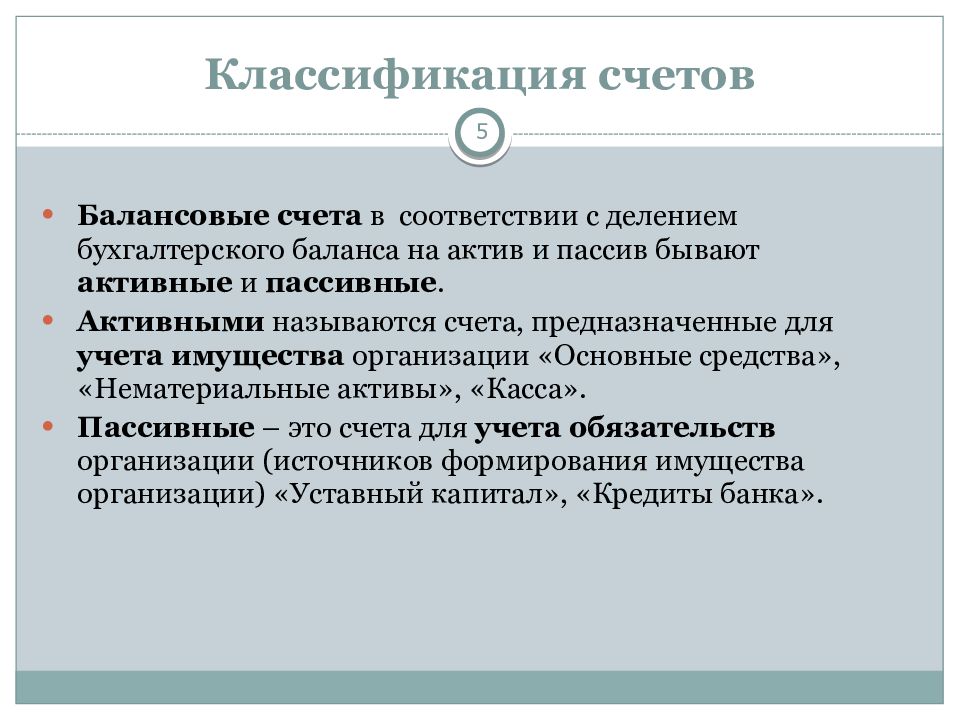 Классификация счетов

5

• Балансовые счета в соответствии с делением бухгалтерского баланса на актив и пассив бывают активные и пассивные.
• Активными называются счета, предназначенные для учета имущества организации «Основные средства», «Нематериальные активы», «Касса».
• Пассивные – это счета для учета обязательств организации (источников формирования имущества организации) «Уставный капитал», «Кредиты банка».